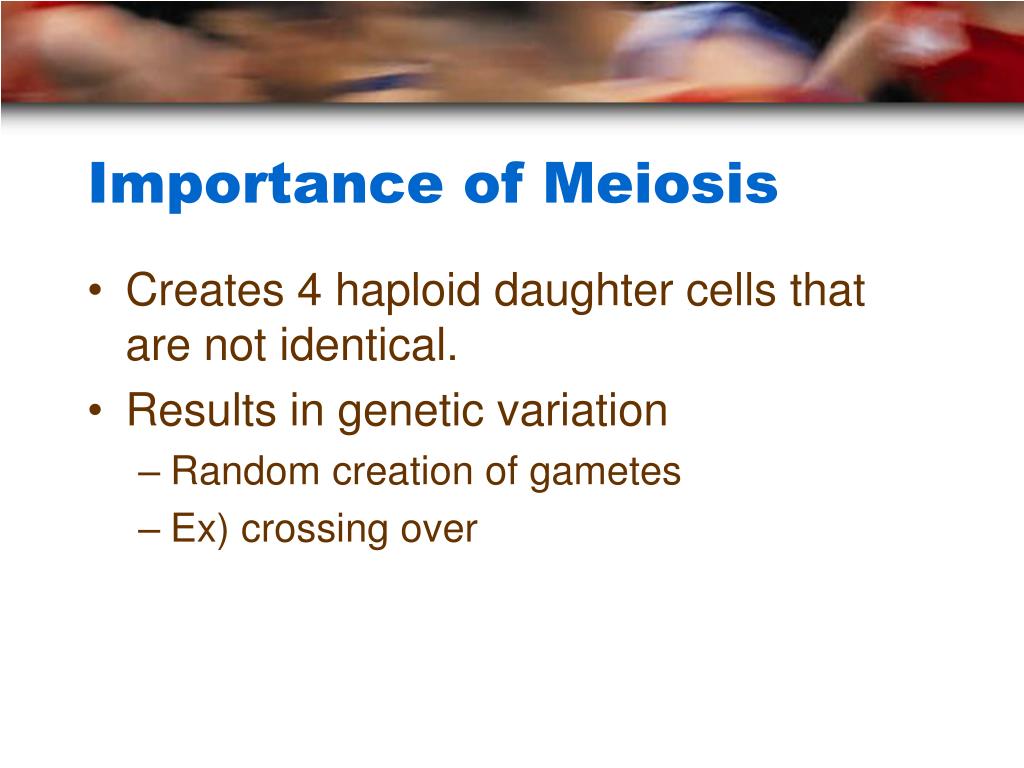 Importance of Meiosis

• Creates 4 haploid daughter cells that are not identical.
• Results in genetic variation
– Random creation of gametes
– Ex) crossing over